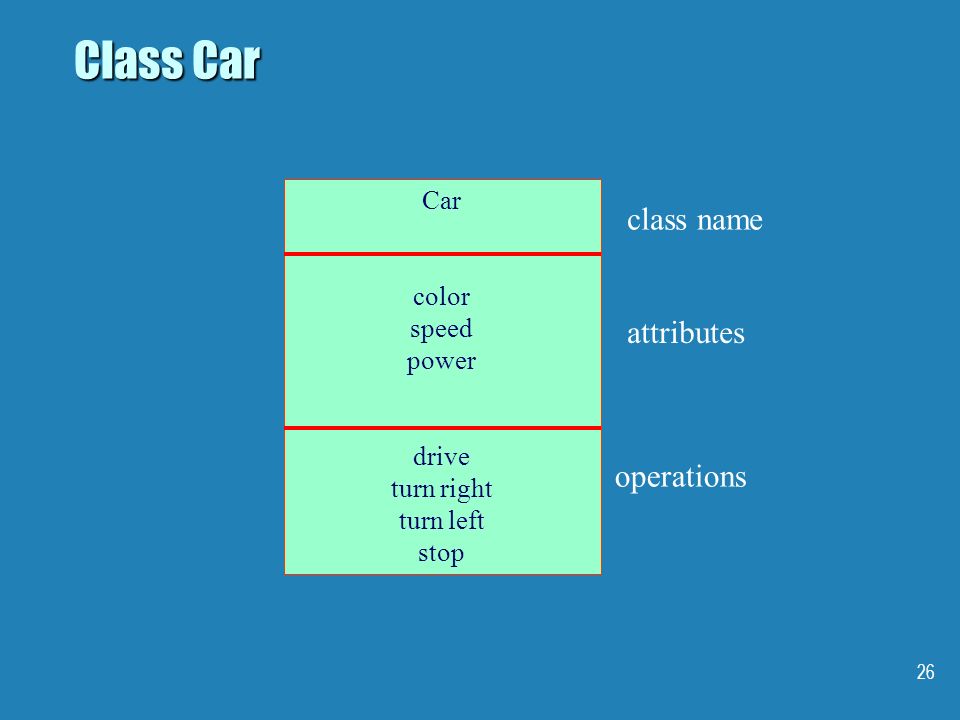 Class Car

Car

class name

color
speed
power

attributes

drive
turn right
turn left
stop

operations

26